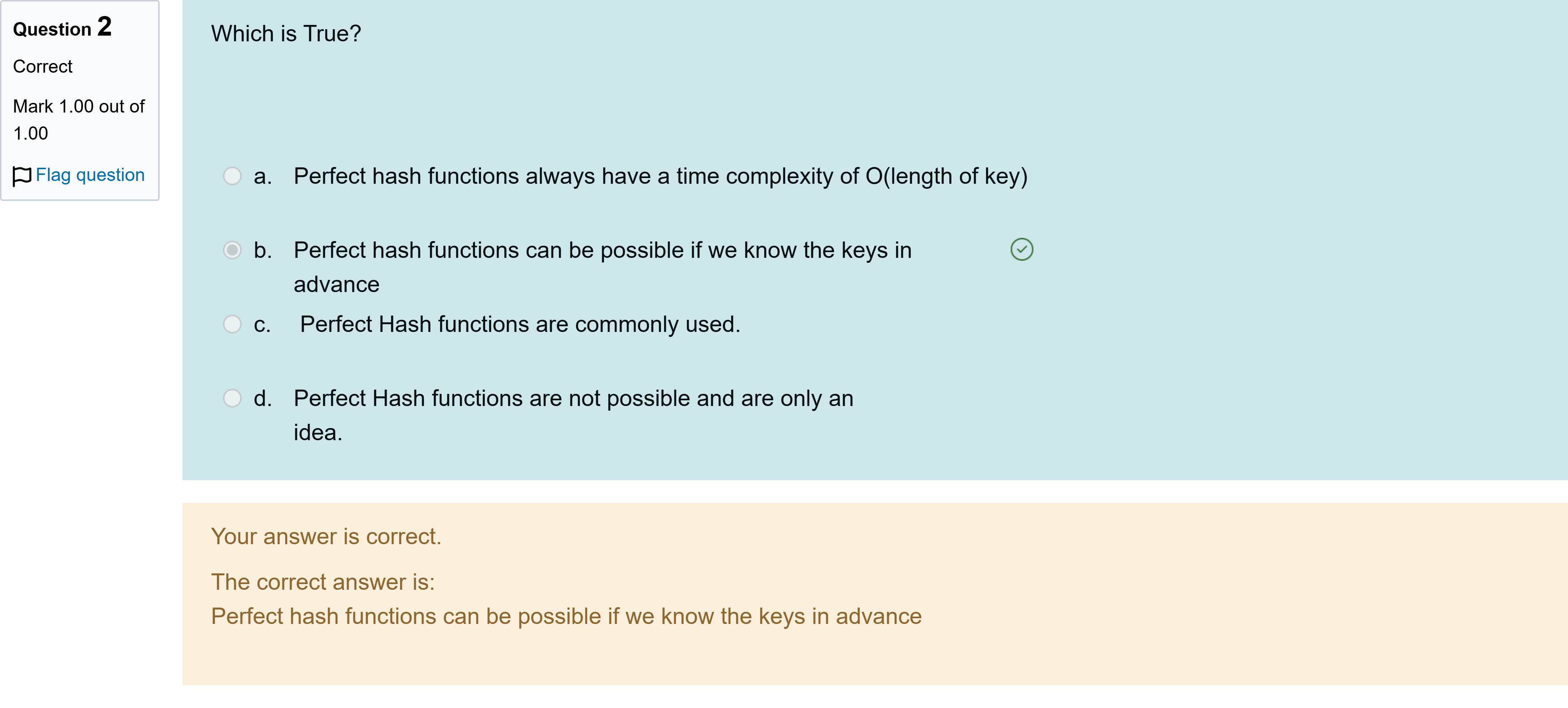 Question 2

Correct

Mark 1.00 out of 1.00

Flag question

Which is True?

a. Perfect hash functions always have a time complexity of O(length of key)

b. Perfect hash functions can be possible if we know the keys in advance

c. Perfect Hash functions are commonly used.

d. Perfect Hash functions are not possible and are only an idea.

Your answer is correct.

The correct answer is:
Perfect hash functions can be possible if we know the keys in advance